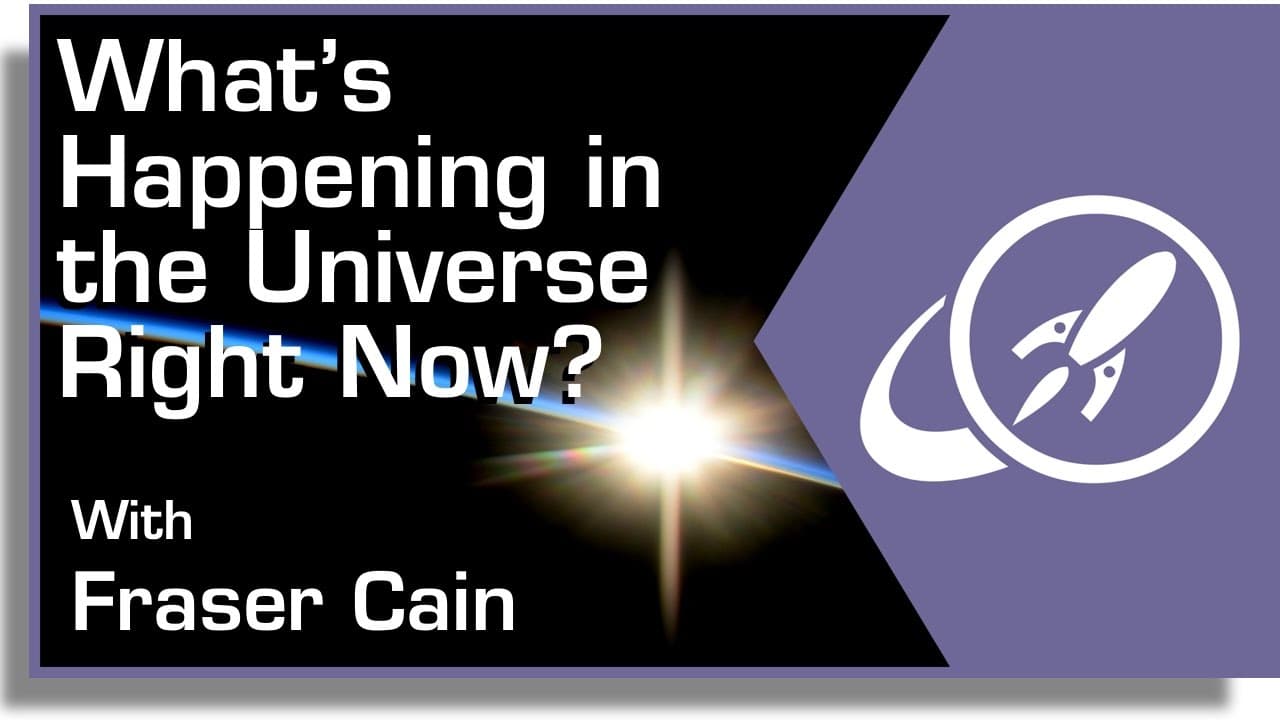 What's Happening in the Universe Right Now?

With
Fraser Cain